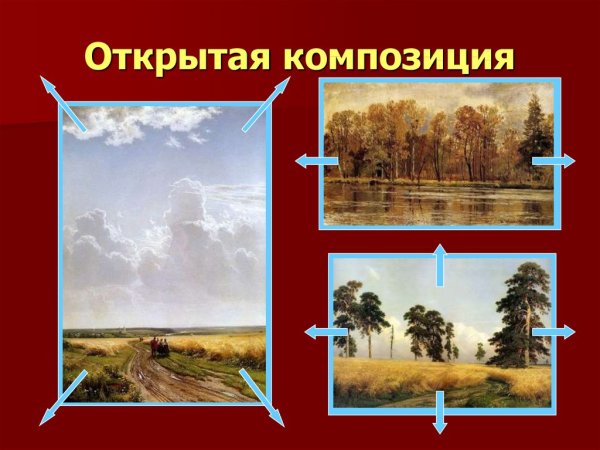 Открытая композиция